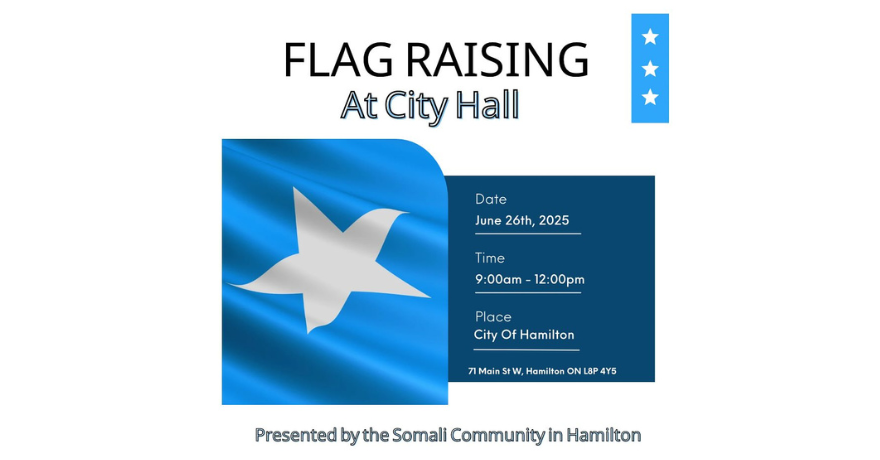 FLAG RAISING
At City Hall

Date
June 26th, 2025

Time
9:00am - 12:00pm

Place
City Of Hamilton

71 Main St W, Hamilton ON L8P 4Y5

Presented by the Somali Community in Hamilton